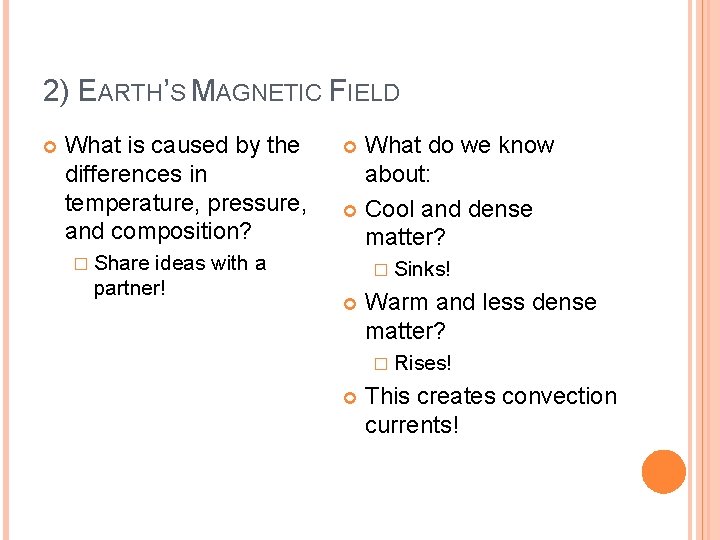 2) EARTH'S MAGNETIC FIELD

What is caused by the differences in temperature, pressure, and composition?

Share ideas with a partner!

What do we know about:

Cool and dense matter?

Sinks!

Warm and less dense matter?

Rises!

This creates convection currents!